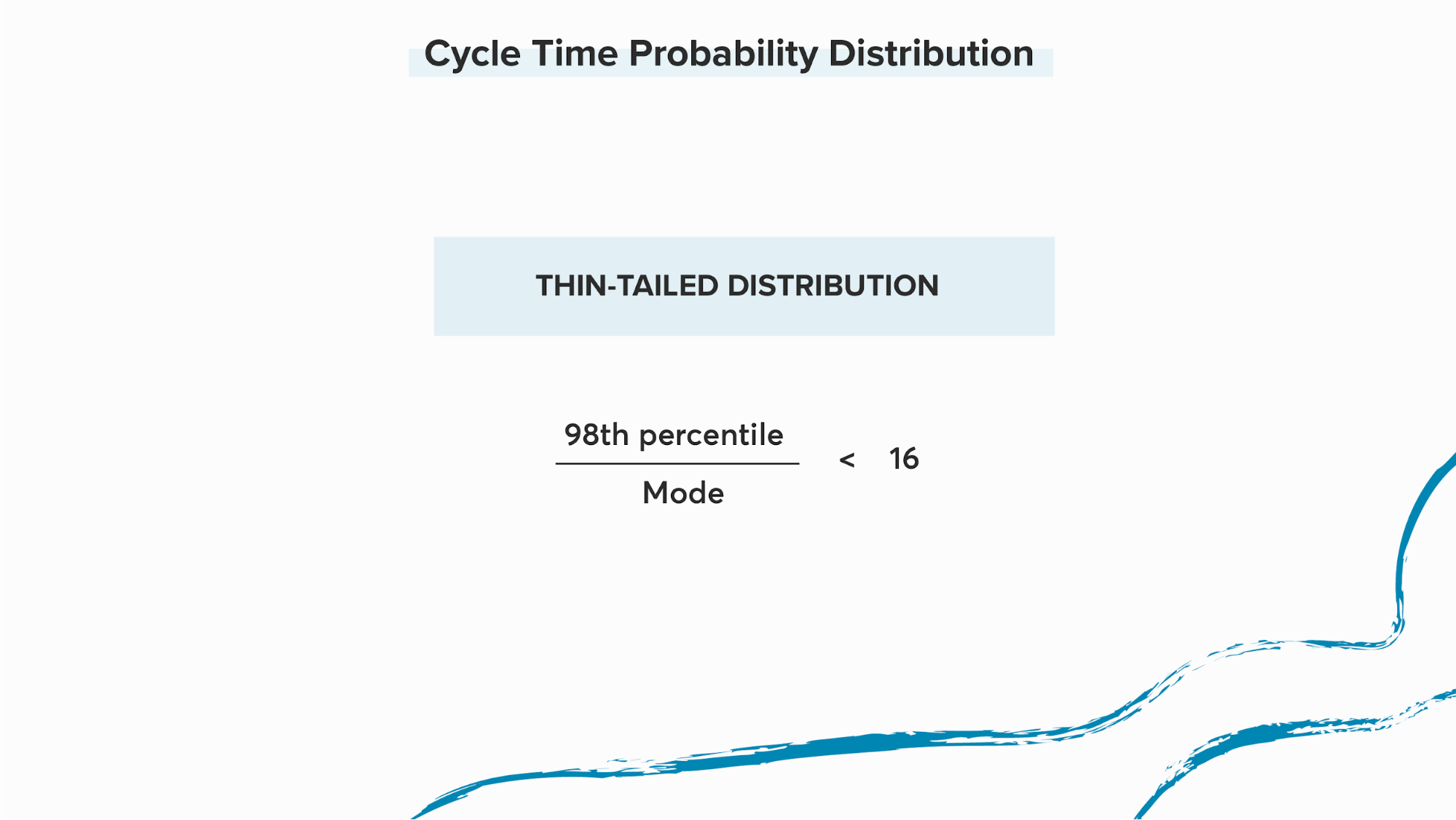 Cycle Time Probability Distribution

THIN-TAILED DISTRIBUTION

$\frac{\text{98th percentile}}{\text{Mode}} < 16$